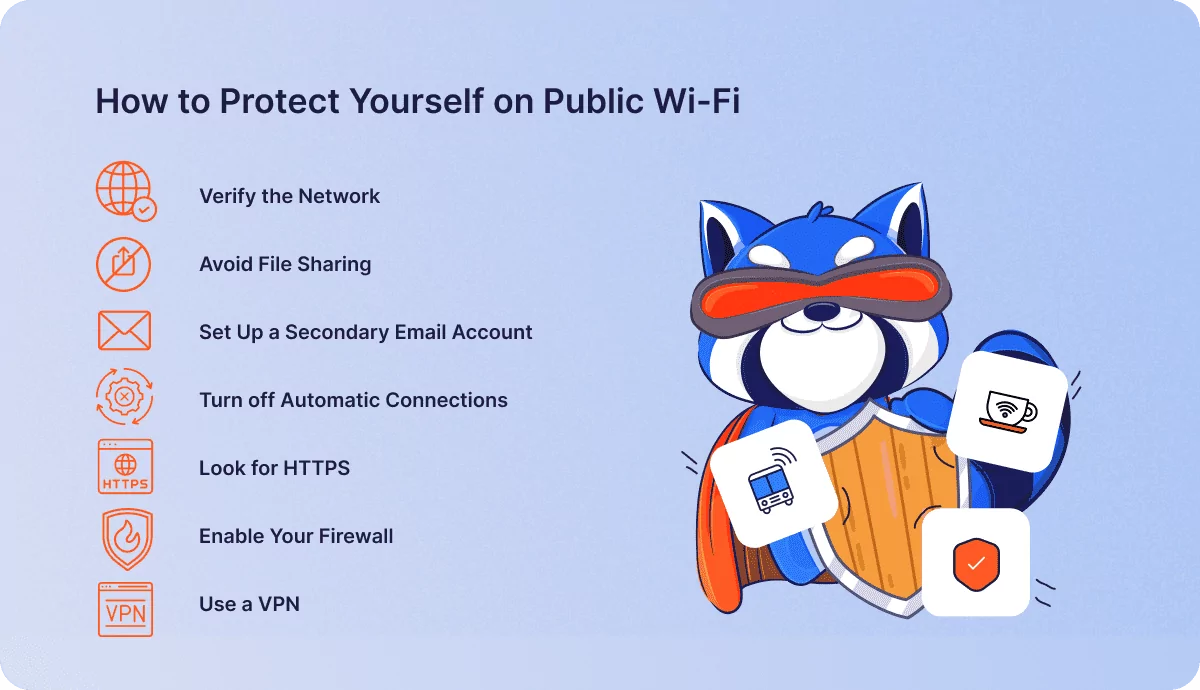 How to Protect Yourself on Public Wi-Fi

Verify the Network

Avoid File Sharing

Set Up a Secondary Email Account

Turn off Automatic Connections

HTTPS

Look for HTTPS

Enable Your Firewall

VPN

Use a VPN